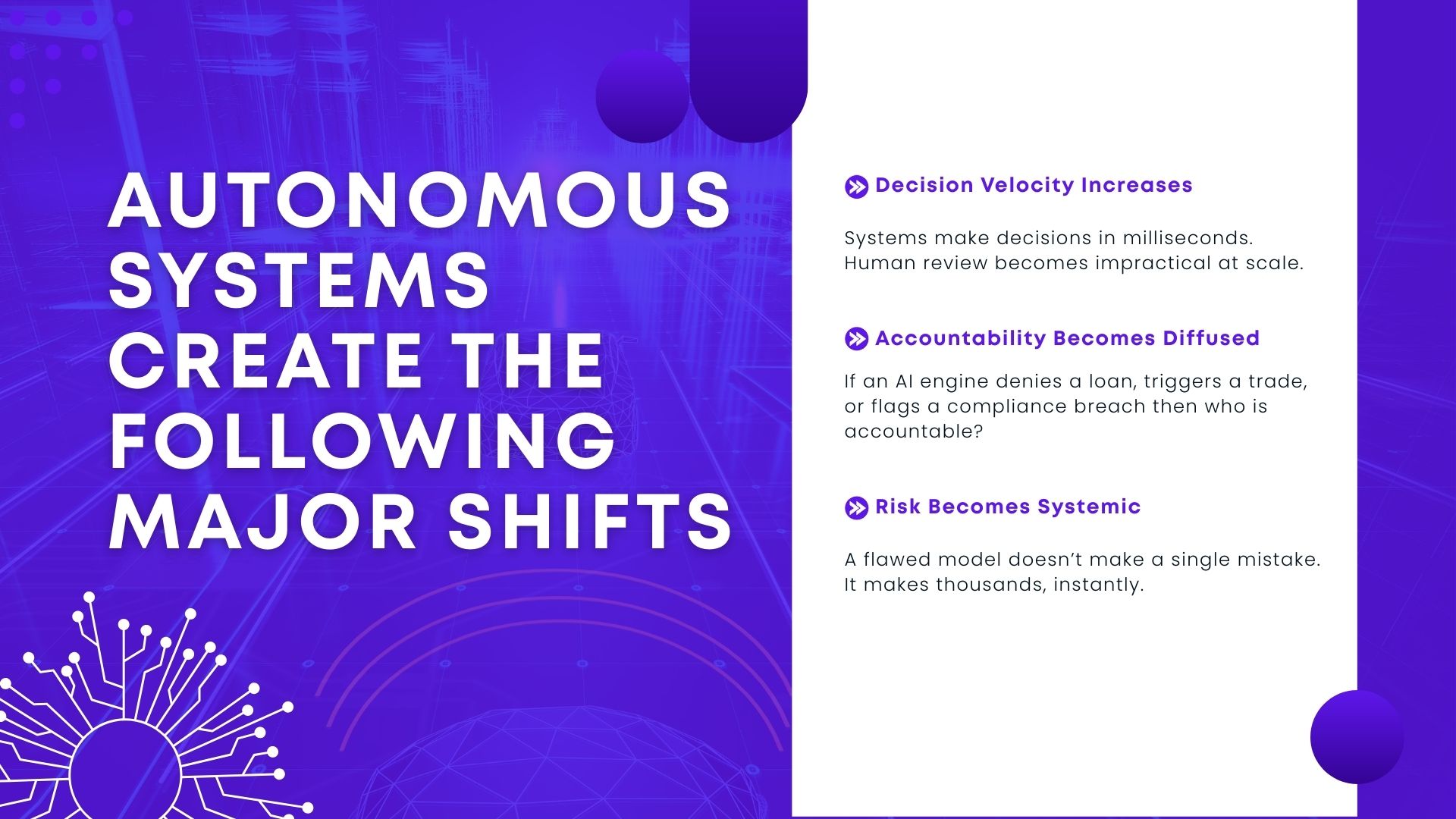 AUTONOMOUS SYSTEMS CREATE THE FOLLOWING MAJOR SHIFTS

Decision Velocity Increases

Systems make decisions in milliseconds. Human review becomes impractical at scale.

Accountability Becomes Diffused

If an AI engine denies a loan, triggers a trade, or flags a compliance breach then who is accountable?

Risk Becomes Systemic

A flawed model doesn’t make a single mistake. It makes thousands, instantly.